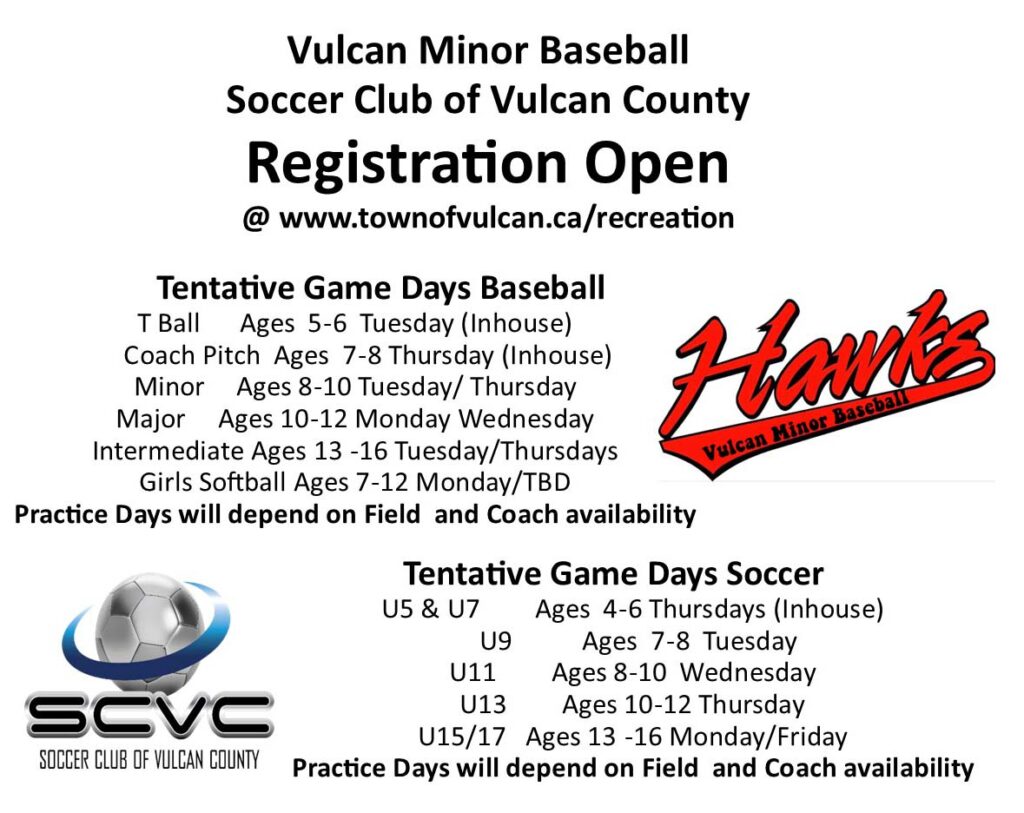 Vulcan Minor Baseball
Soccer Club of Vulcan County
Registration Open
@ www.townofvulcan.ca/recreation

Tentative Game Days Baseball
T Ball Ages 5-6 Tuesday (Inhouse)
Coach Pitch Ages 7-8 Thursday (Inhouse)
Minor Ages 8-10 Tuesday/ Thursday
Major Ages 10-12 Monday Wednesday
Intermediate Ages 13 -16 Tuesday/Thursdays
Girls Softball Ages 7-12 Monday/TBD
Practice Days will depend on Field and Coach availability

Hawks
Vulcan Minor Baseball

Tentative Game Days Soccer
U5 & U7 Ages 4-6 Thursdays (Inhouse)
U9 Ages 7-8 Tuesday
U11 Ages 8-10 Wednesday
U13 Ages 10-12 Thursday
U15/17 Ages 13 -16 Monday/Friday
Practice Days will depend on Field and Coach availability

SCVC
SOCCER CLUB OF VULCAN COUNTY